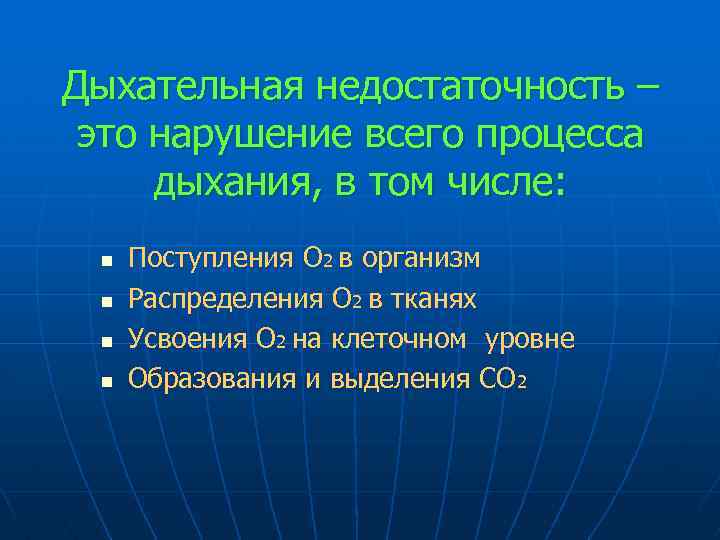 Дыхательная недостаточность – это нарушение всего процесса дыхания, в том числе:

- Поступления $O_2$ в организм
- Распределения $O_2$ в тканях
- Усвоения $O_2$ на клеточном уровне
- Образования и выделения $CO_2$